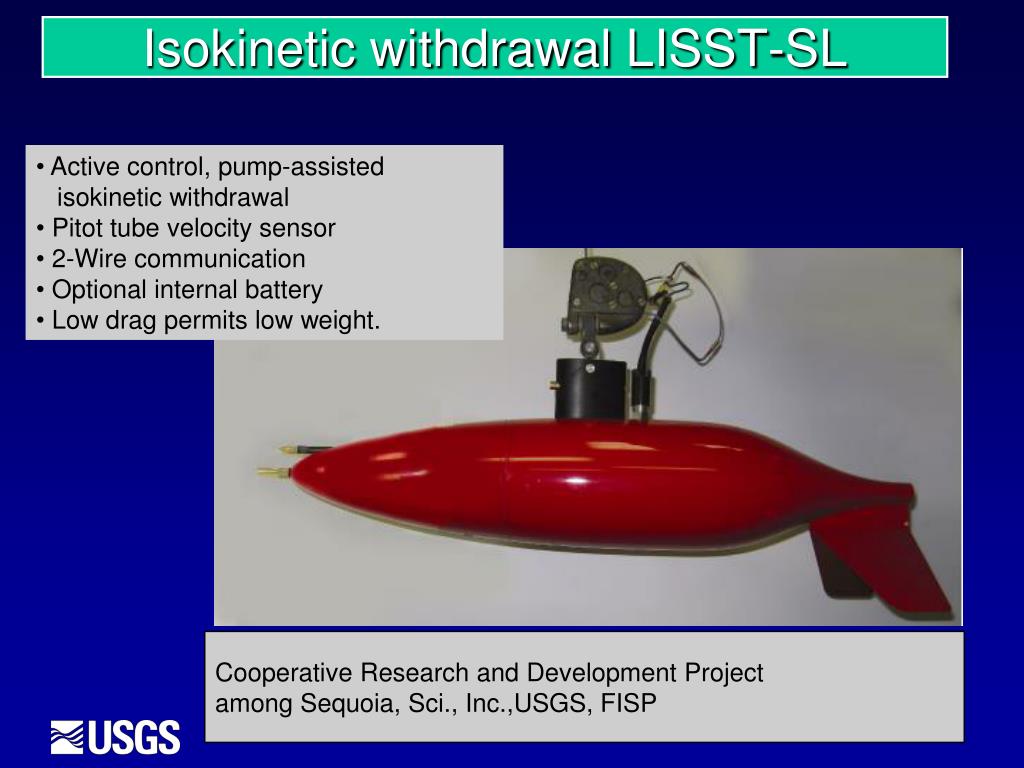 Isokinetic withdrawal LISST-SL

• Active control, pump-assisted isokinetic withdrawal
• Pitot tube velocity sensor
• 2-Wire communication
• Optional internal battery
• Low drag permits low weight.

Cooperative Research and Development Project among Sequoia, Sci., Inc.,USGS, FISP

USGS